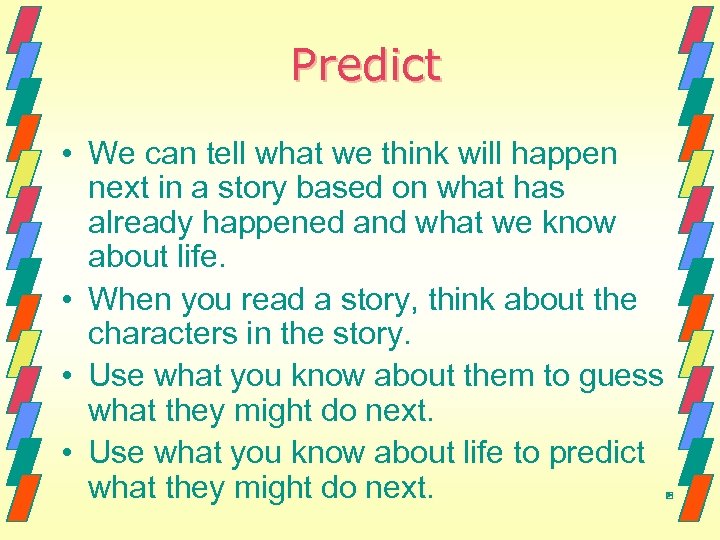 Predict

• We can tell what we think will happen next in a story based on what has already happened and what we know about life.
• When you read a story, think about the characters in the story.
• Use what you know about them to guess what they might do next.
• Use what you know about life to predict what they might do next.